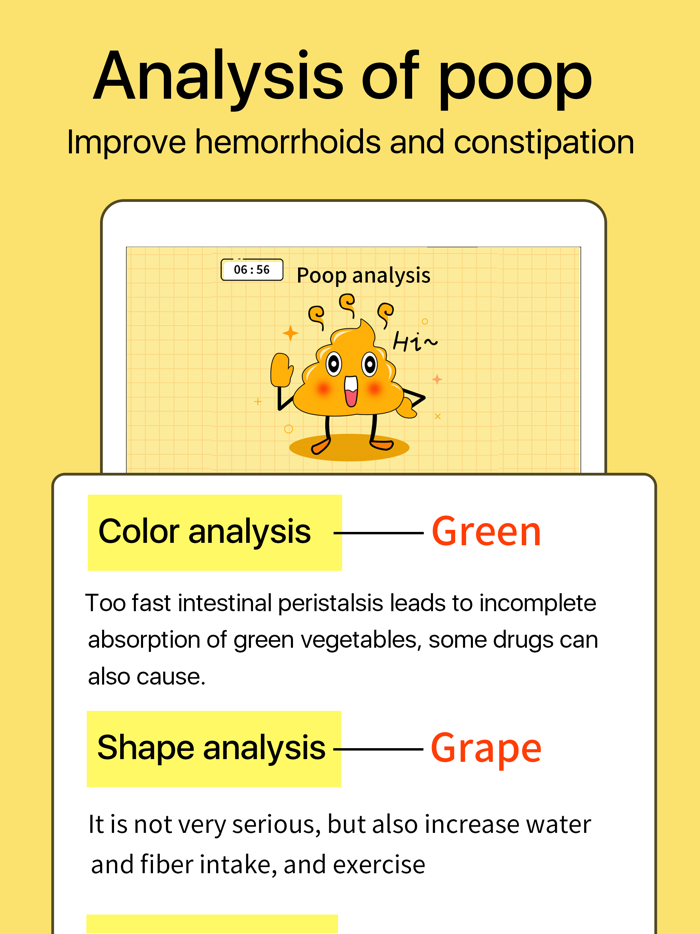 Analysis of poop

Improve hemorrhoids and constipation

06:56

Poop analysis

Hi~

Color analysis — Green

Too fast intestinal peristalsis leads to incomplete absorption of green vegetables, some drugs can also cause.

Shape analysis — Grape

It is not very serious, but also increase water and fiber intake, and exercise